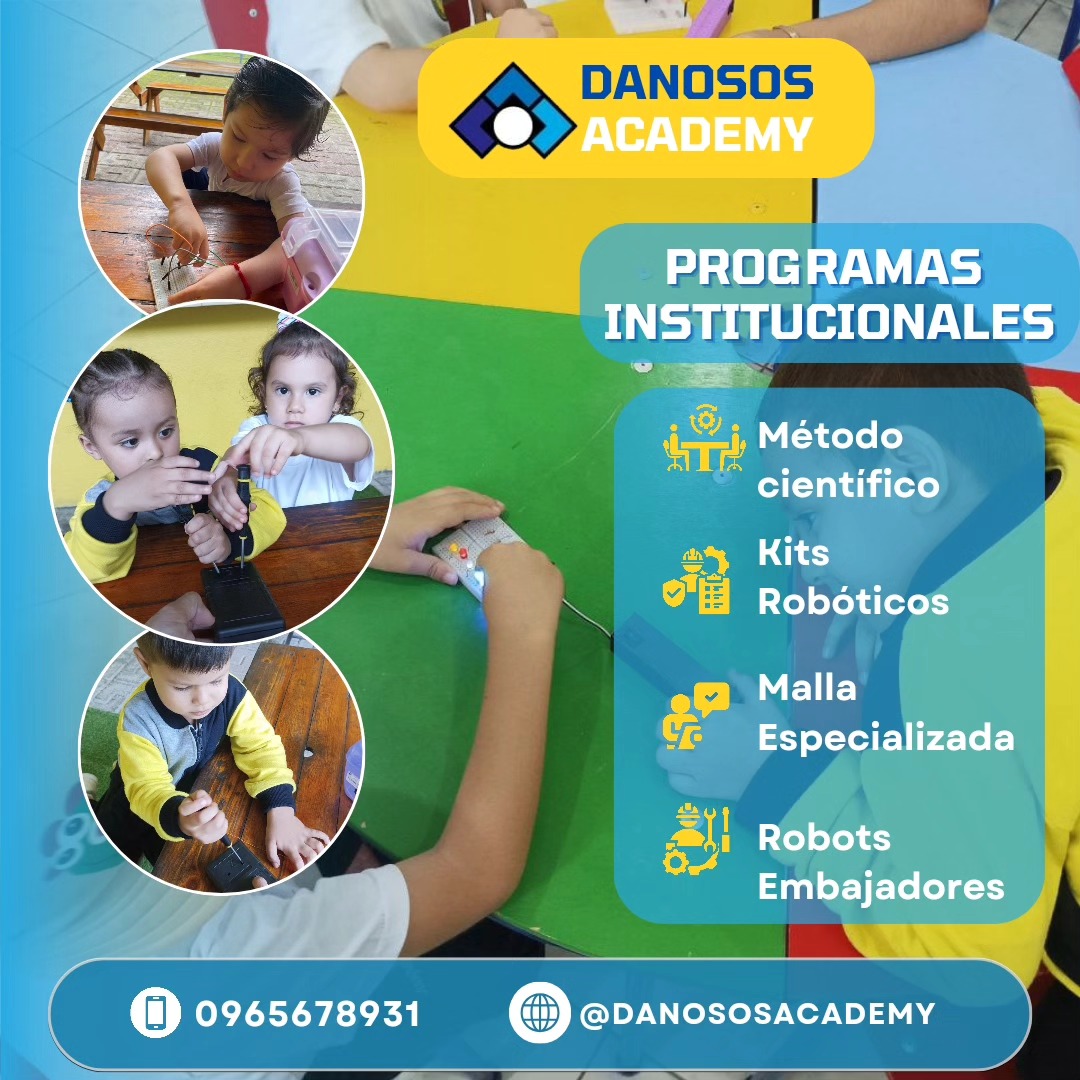 DANOSOS ACADEMY

PROGRAMAS INSTITUCIONALES

Método científico

Kits Robóticos

Malla Especializada

Robots Embajadores

0965678931

@DANOSOSACADEMY